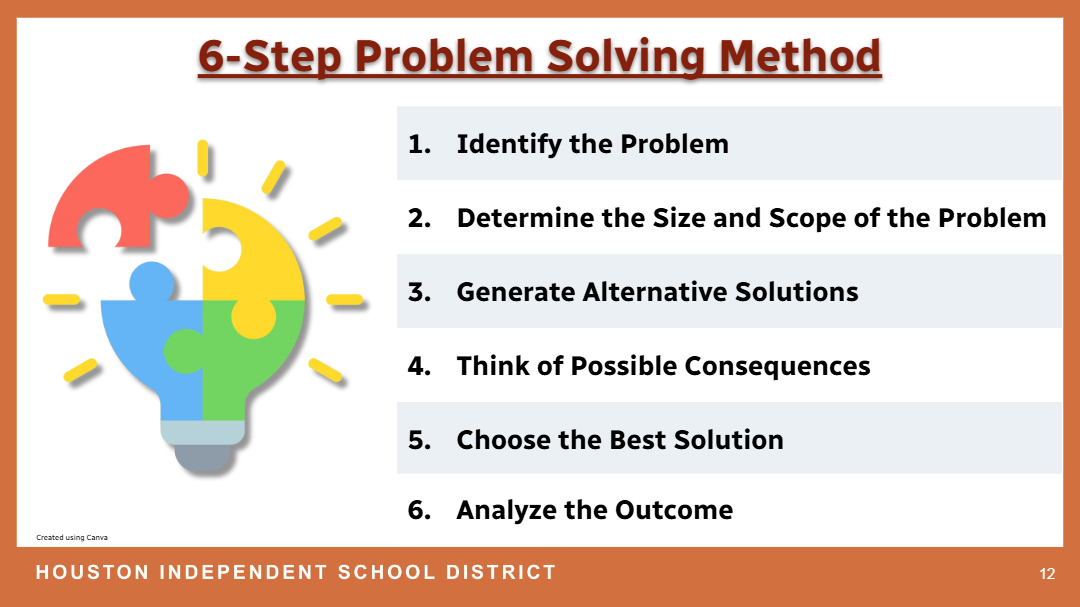 6-Step Problem Solving Method

1. Identify the Problem
2. Determine the Size and Scope of the Problem
3. Generate Alternative Solutions
4. Think of Possible Consequences
5. Choose the Best Solution
6. Analyze the Outcome

Created using Canva

HOUSTON INDEPENDENT SCHOOL DISTRICT

12